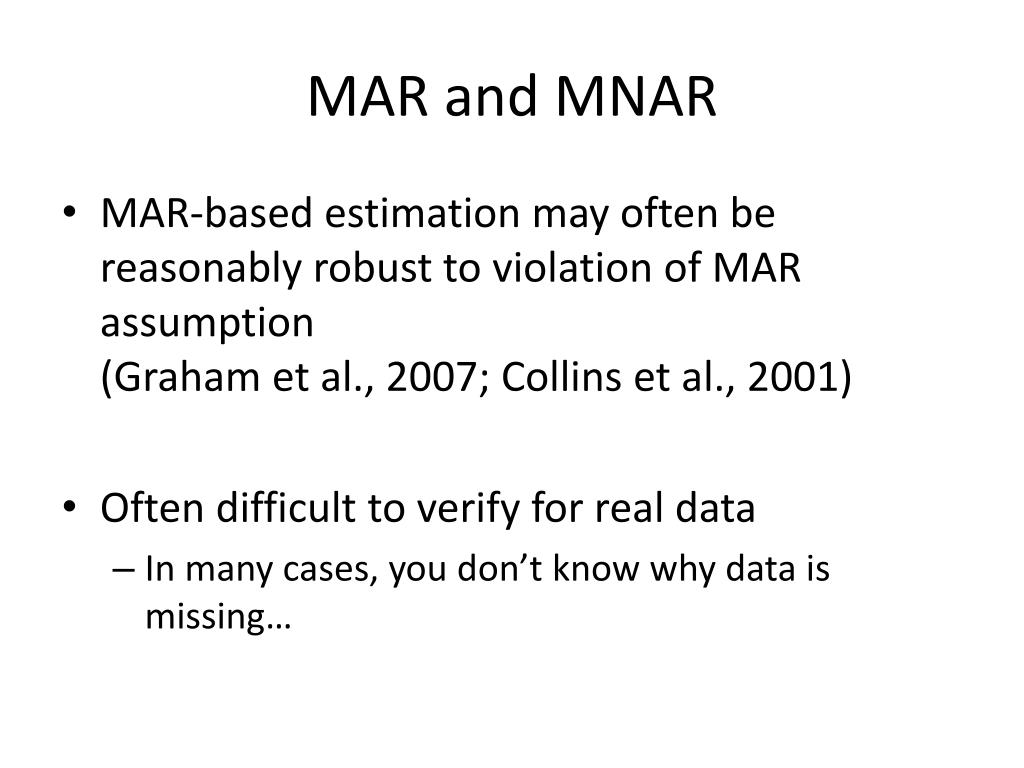 MAR and MNAR

• MAR-based estimation may often be reasonably robust to violation of MAR assumption
(Graham et al., 2007; Collins et al., 2001)

• Often difficult to verify for real data
– In many cases, you don’t know why data is missing…